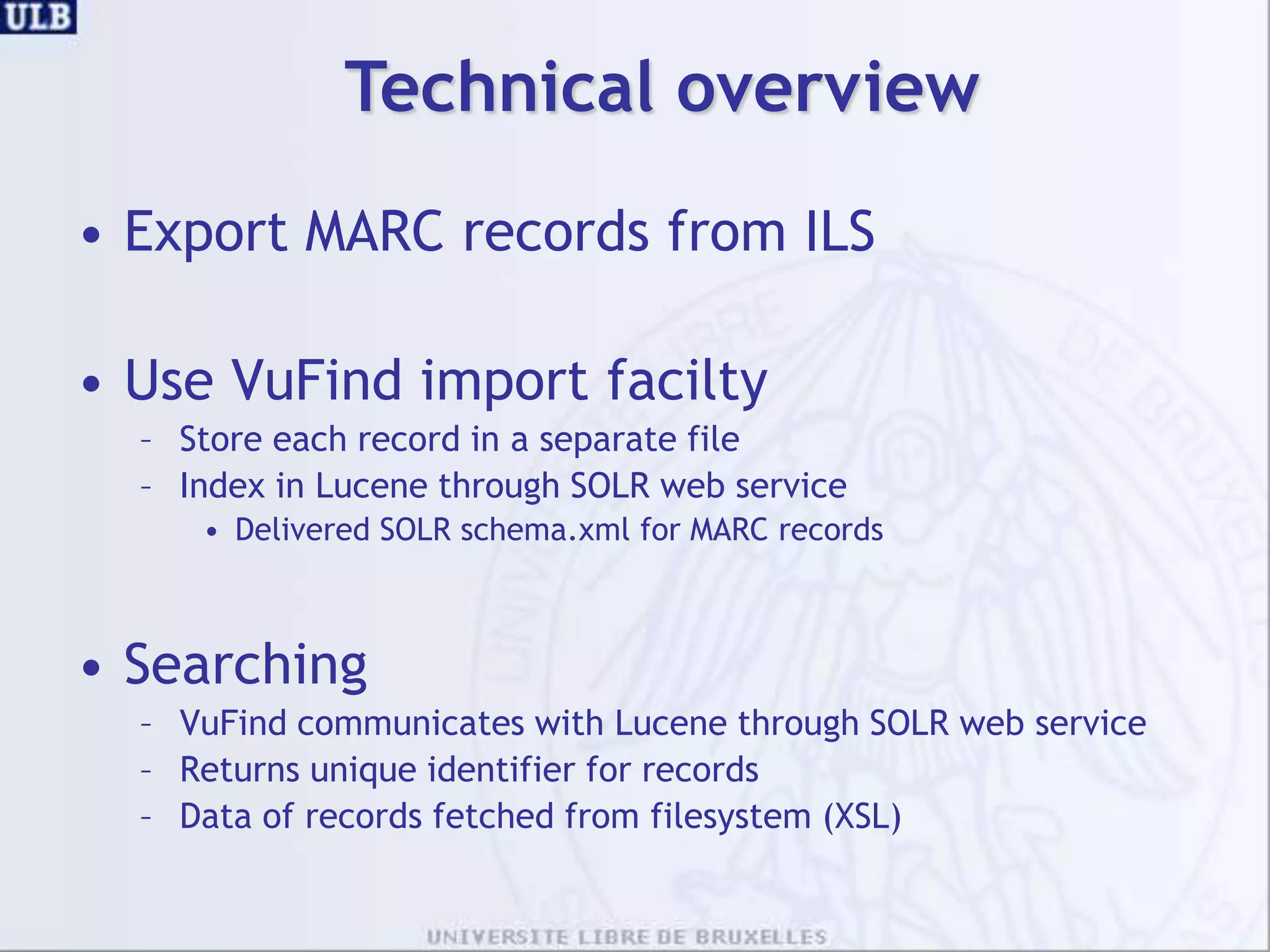 ULB

Technical overview

• Export MARC records from ILS

• Use VuFind import facilty
– Store each record in a separate file
– Index in Lucene through SOLR web service
• Delivered SOLR schema.xml for MARC records

• Searching
– VuFind communicates with Lucene through SOLR web service
– Returns unique identifier for records
– Data of records fetched from filesystem (XSL)

UNIVERSITE LIBRE DE BRUXELLES